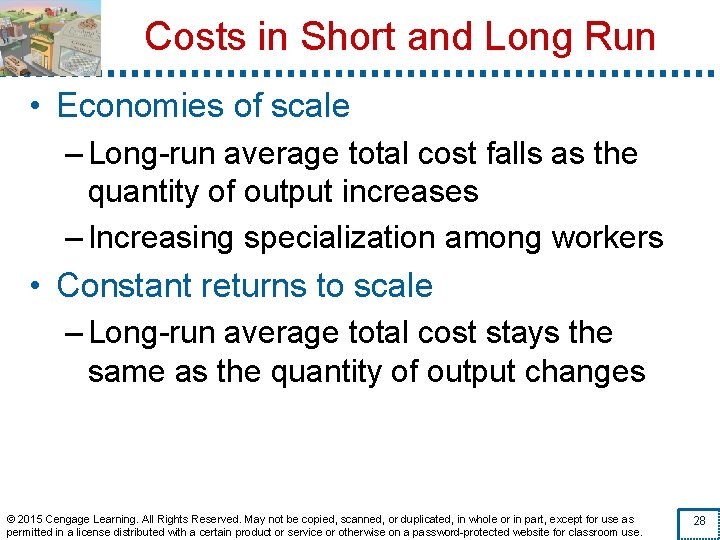 Costs in Short and Long Run

• Economies of scale

– Long-run average total cost falls as the quantity of output increases

– Increasing specialization among workers

• Constant returns to scale

– Long-run average total cost stays the same as the quantity of output changes

© 2015 Cengage Learning. All Rights Reserved. May not be copied, scanned, or duplicated, in whole or in part, except for use as permitted in a license distributed with a certain product or service or otherwise on a password-protected website for classroom use.

28